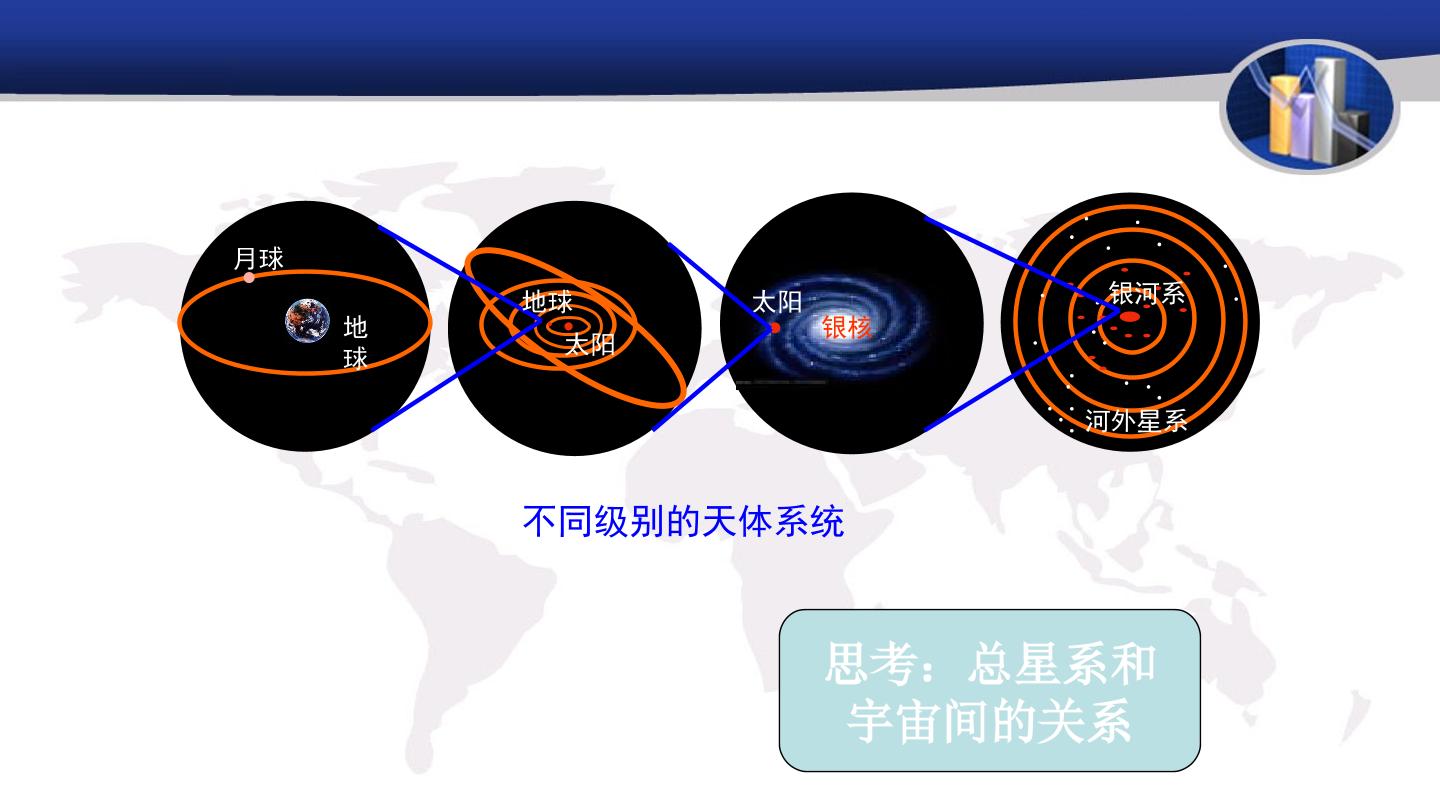 月球

地球

地球

太阳

太阳

银核

银河系

河外星系

不同级别的天体系统

思考：总星系和宇宙间的关系